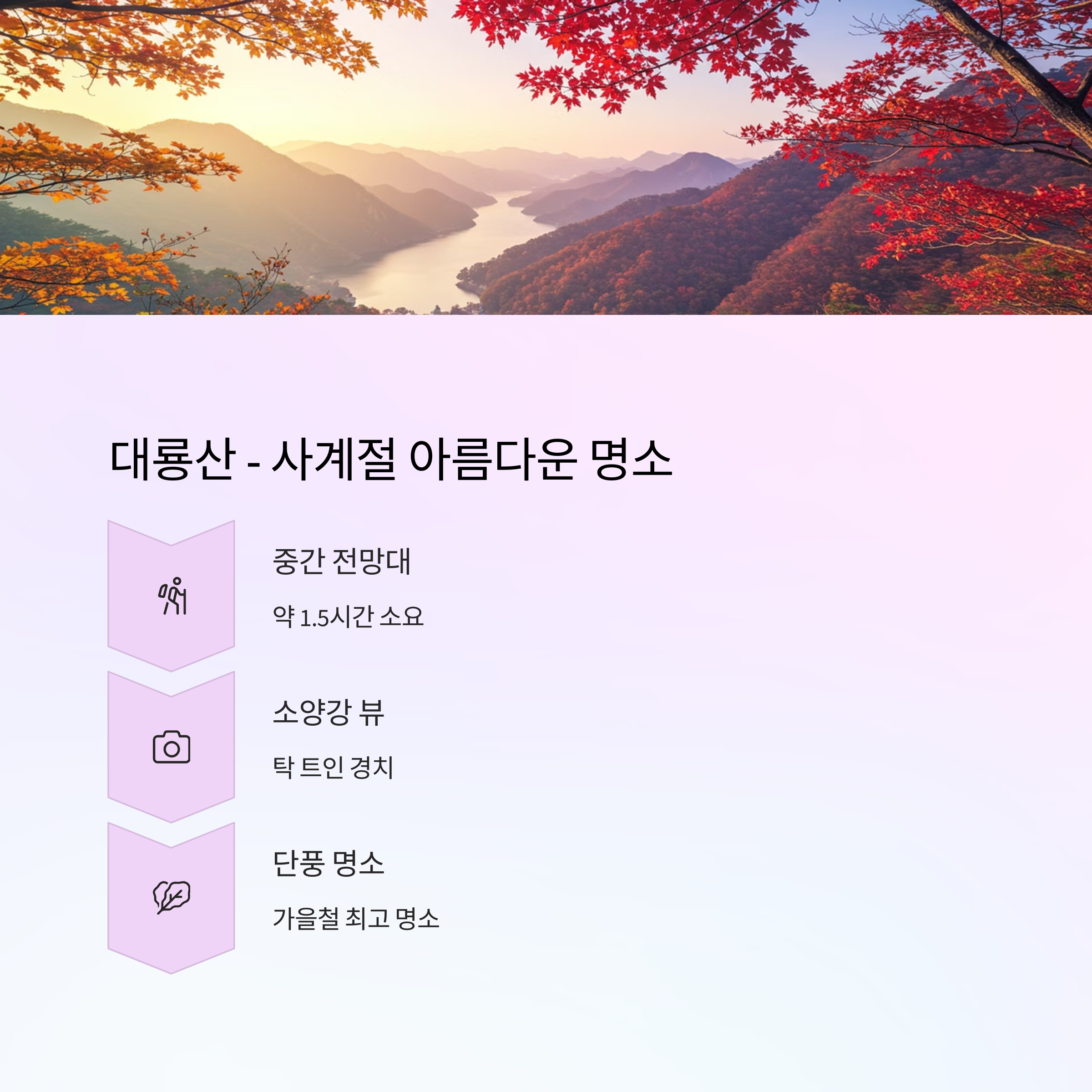 대룡산 - 사계절 아름다운 명소

중간 전망대

약 1.5시간 소요

소양강 뷰

탁 트인 경치

단풍 명소

가을철 최고 명소